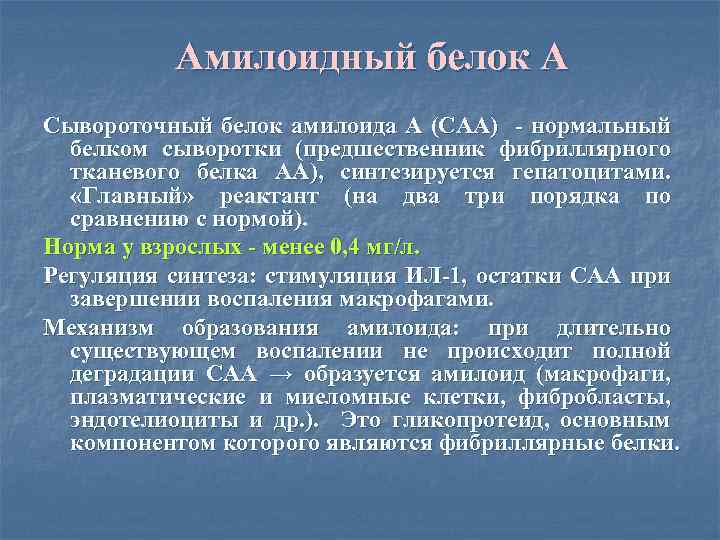 Амилоидный белок А

Сывороточный белок амилоида А (САА) - нормальный белком сыворотки (предшественник фибриллярного тканевого белка АА), синтезируется гепатоцитами. «Главный» реактант (на два три порядка по сравнению с нормой).

Норма у взрослых - менее 0,4 мг/л.

Регуляция синтеза: стимуляция ИЛ-1, остатки САА при завершении воспаления макрофагами.

Механизм образования амилоида: при длительно существующем воспалении не происходит полной деградации САА → образуется амилоид (макрофаги, плазматические и миеломные клетки, фибробласты, эндотелиоциты и др.). Это гликопротеид, основным компонентом которого являются фибриллярные белки.